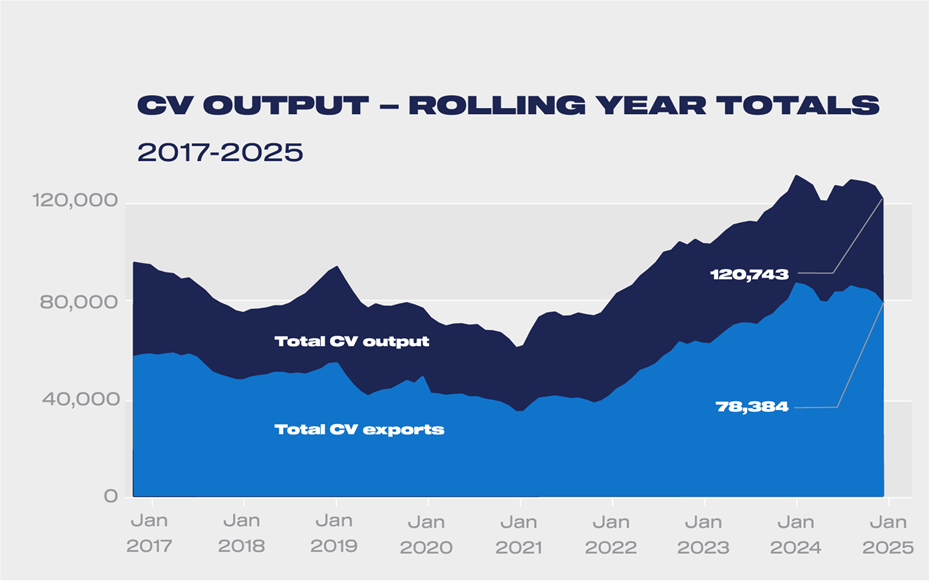 CV OUTPUT – ROLLING YEAR TOTALS

2017-2025

120,000
80,000
40,000
0

Total CV output
Total CV exports
120,743
78,384

Jan 2017
Jan 2018
Jan 2019
Jan 2020
Jan 2021
Jan 2022
Jan 2023
Jan 2024
Jan 2025